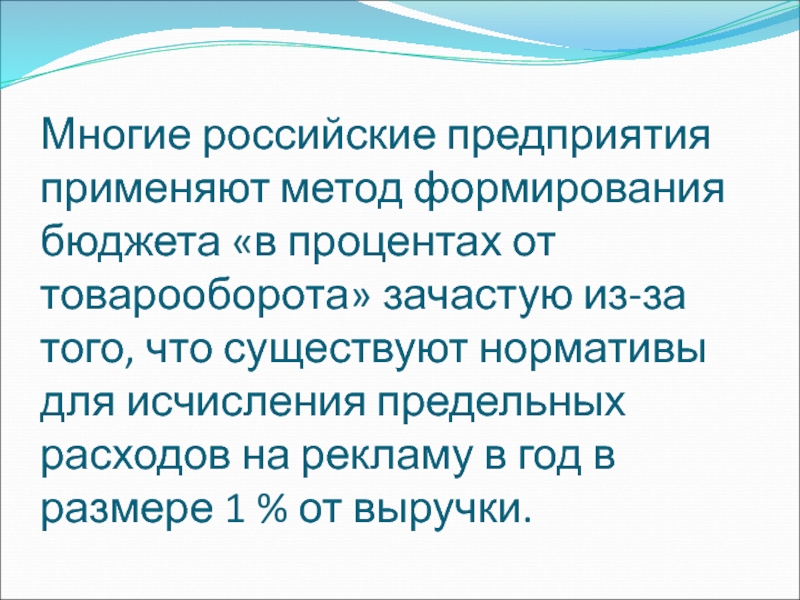 Многие российские предприятия применяют метод формирования бюджета «в процентах от товарооборота» зачастую из-за того, что существуют нормативы для исчисления предельных расходов на рекламу в год в размере 1 % от выручки.